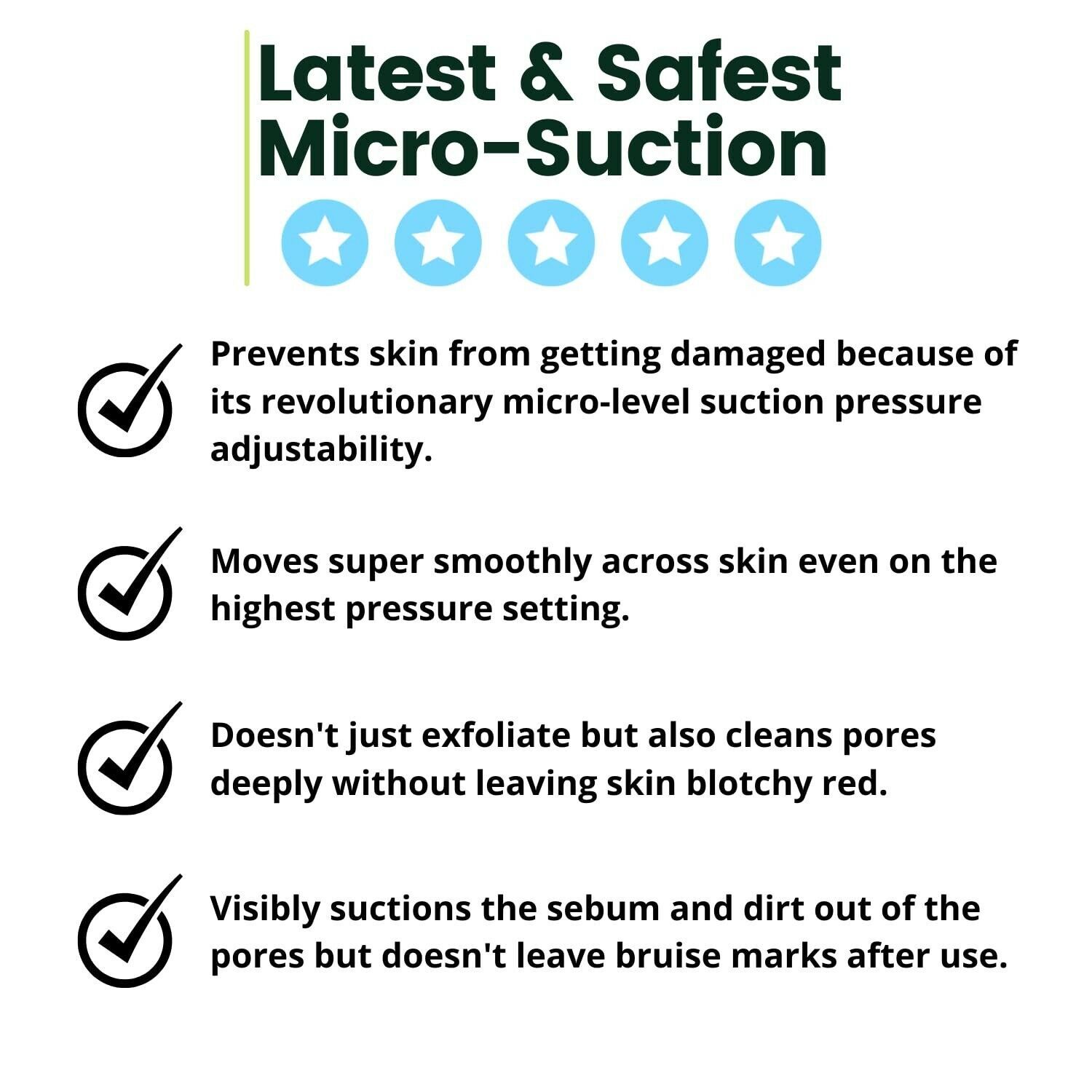 Latest & Safest Micro-Suction

Prevents skin from getting damaged because of its revolutionary micro-level suction pressure adjustability.

Moves super smoothly across skin even on the highest pressure setting.

Doesn't just exfoliate but also cleans pores deeply without leaving skin blotchy red.

Visibly suctions the sebum and dirt out of the pores but doesn't leave bruise marks after use.